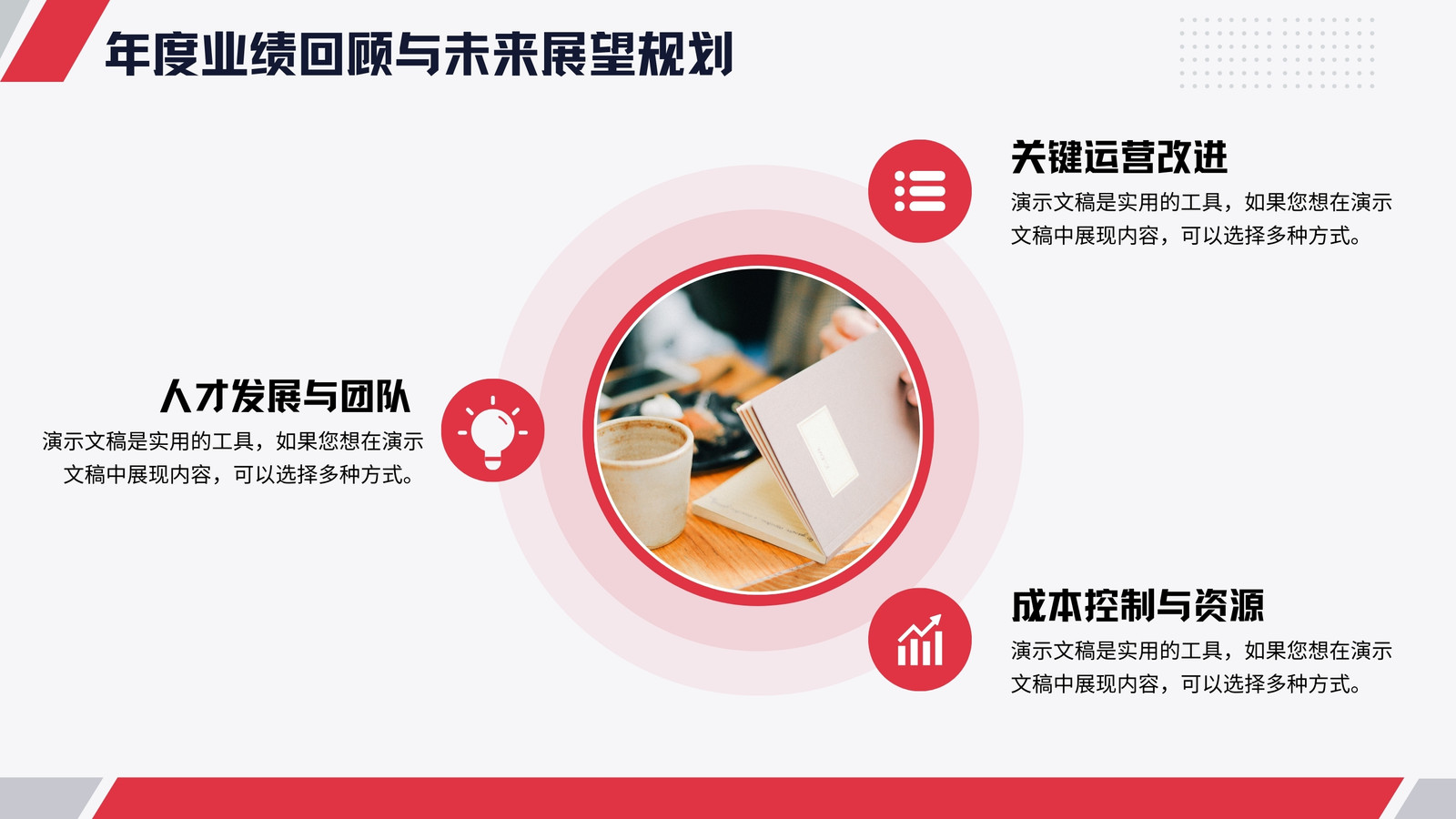 年度业绩回顾与未来展望规划

关键运营改进
演示文稿是实用的工具，如果您想在演示文稿中展现内容，可以选择多种方式。

人才发展与团队
演示文稿是实用的工具，如果您想在演示文稿中展现内容，可以选择多种方式。

成本控制与资源
演示文稿是实用的工具，如果您想在演示文稿中展现内容，可以选择多种方式。